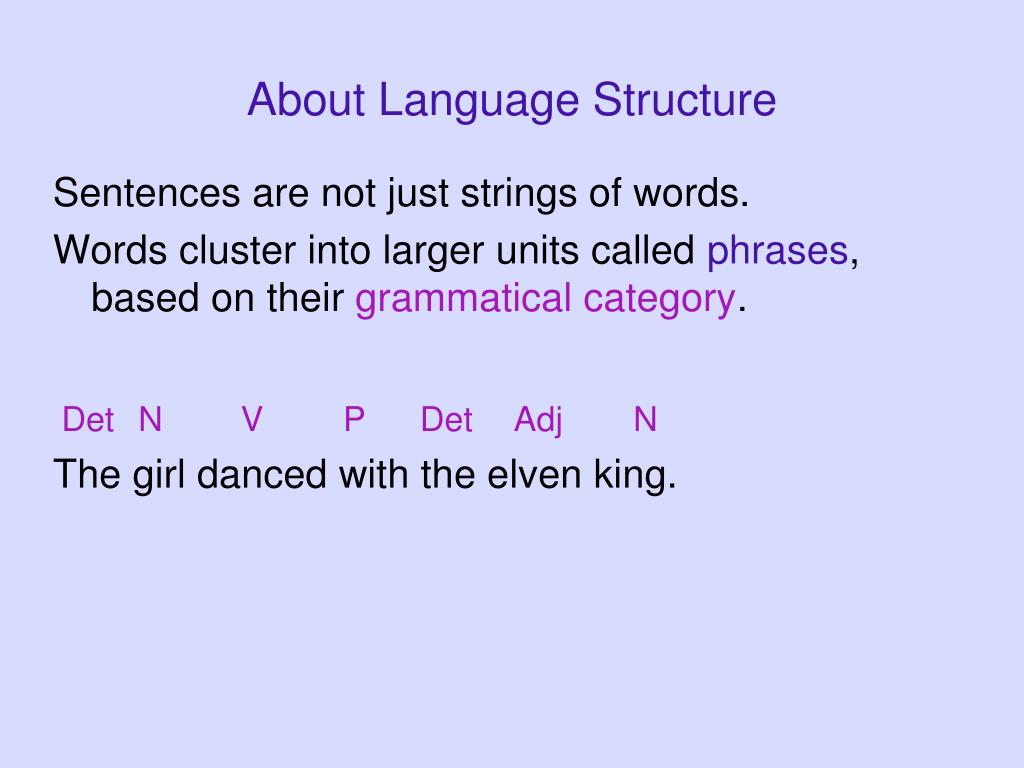 About Language Structure

Sentences are not just strings of words.

Words cluster into larger units called phrases, based on their grammatical category.

Det N V P Det Adj N

The girl danced with the elven king.